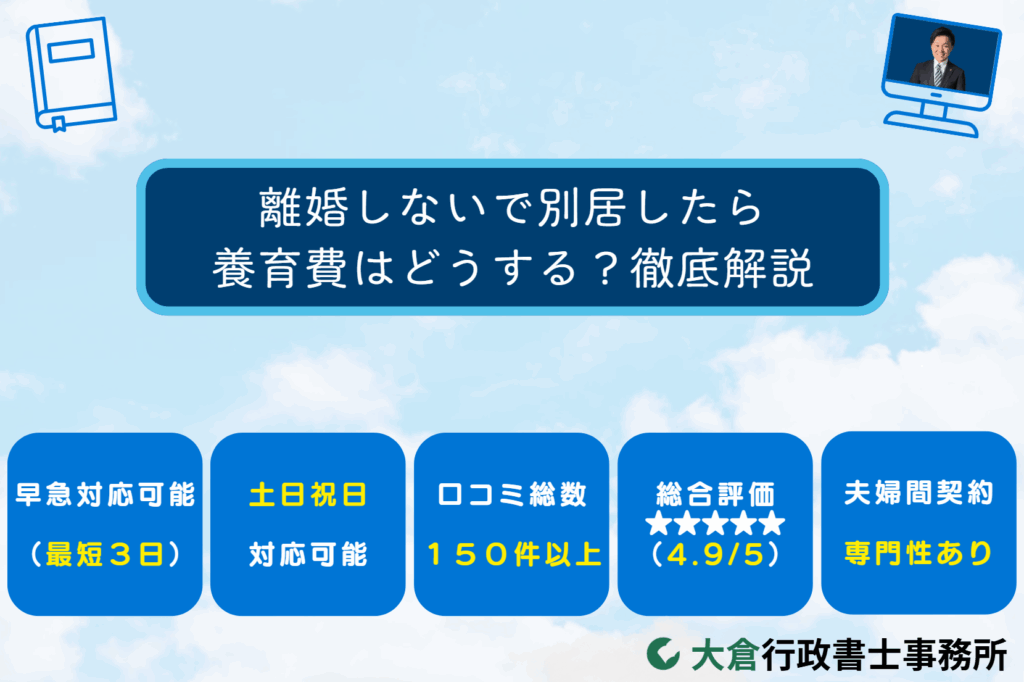 離婚しないで別居したら
養育費はどうする？徹底解説

早急対応可能
（最短３日）

土日祝日
対応可能

口コミ総数
１５０件以上

総合評価
★★★★★
（4.9/5）

夫婦間契約
専門性あり

大倉行政書士事務所